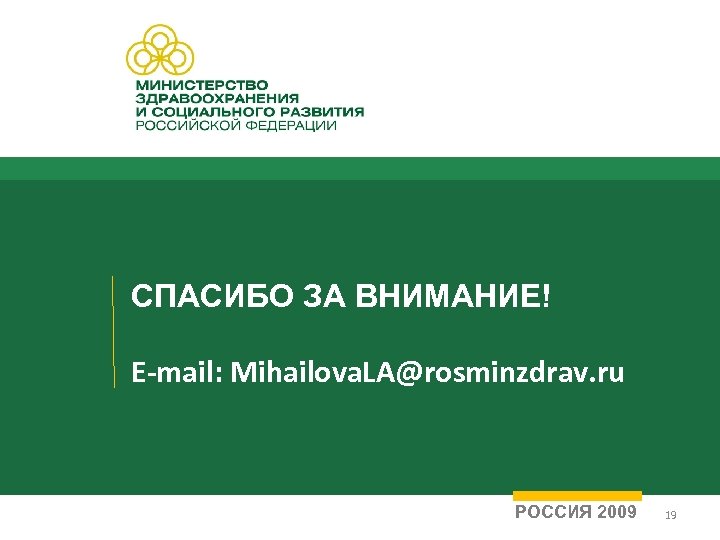 МИНИСТЕРСТВО
ЗДРАВООХРАНЕНИЯ
И СОЦИАЛЬНОГО РАЗВИТИЯ
РОССИЙСКОЙ ФЕДЕРАЦИИ

СПАСИБО ЗА ВНИМАНИЕ!

E-mail: MihailovaLA@rosminzdrav.ru

РОССИЯ 2009

19